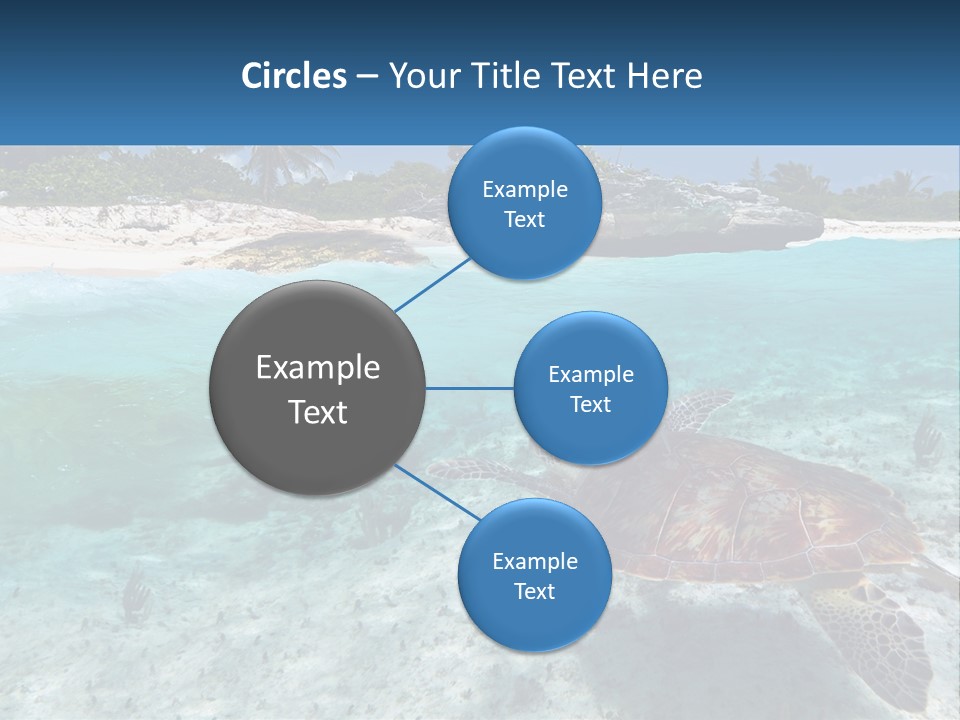 Circles – Your Title Text Here

Example Text

Example Text

Example Text

Example Text